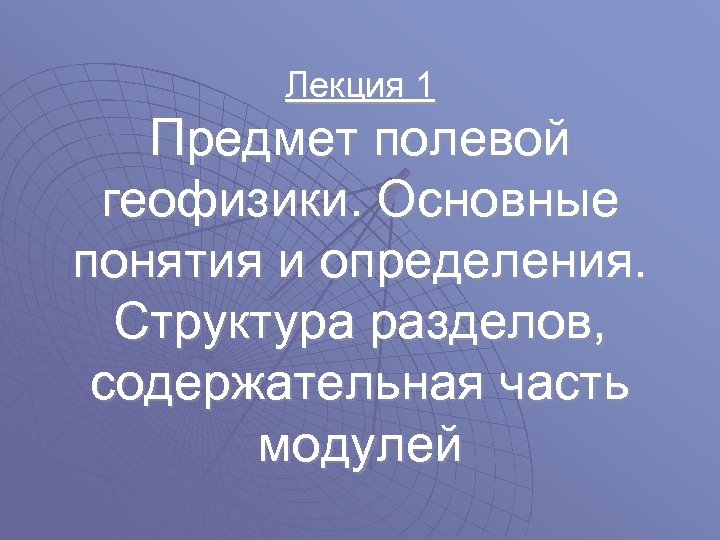 Лекция 1

Предмет полевой геофизики. Основные понятия и определения. Структура разделов, содержательная часть модулей